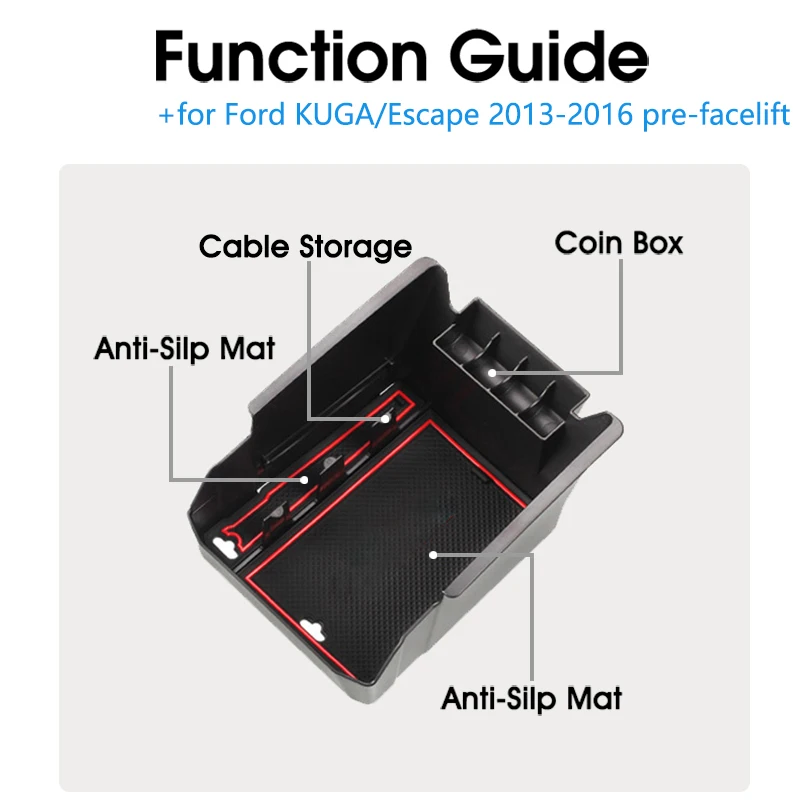 Function Guide
+for Ford KUGA/Escape 2013-2016 pre-facelift

Cable Storage

Coin Box

Anti-Silp Mat

Anti-Silp Mat